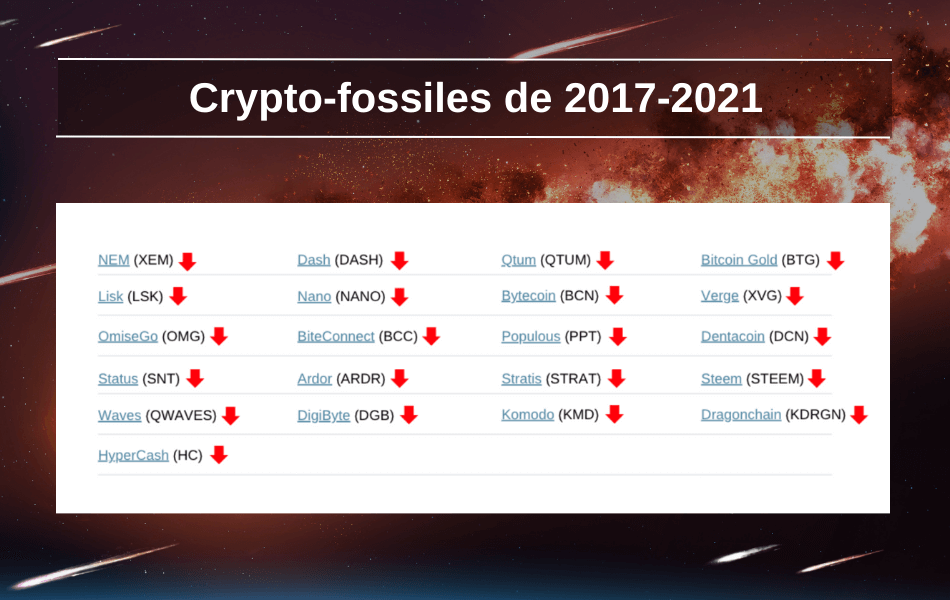 Crypto-fossiles de 2017-2021

| | | | |
|---|---|---|---|
| NEM (XEM) | Dash (DASH) | Qtum (QTUM) | Bitcoin Gold (BTG) |
| Lisk (LSK) | Nano (NANO) | Bytecoin (BCN) | Verge (XVG) |
| OmiseGo (OMG) | BiteConnect (BCC) | Populous (PPT) | Dentacoin (DCN) |
| Status (SNT) | Ardor (ARDR) | Stratis (STRAT) | Steem (STEEM) |
| Waves (QWAVES) | DigiByte (DGB) | Komodo (KMD) | Dragonchain (KDRGN) |
| HyperCash (HC) | | | |